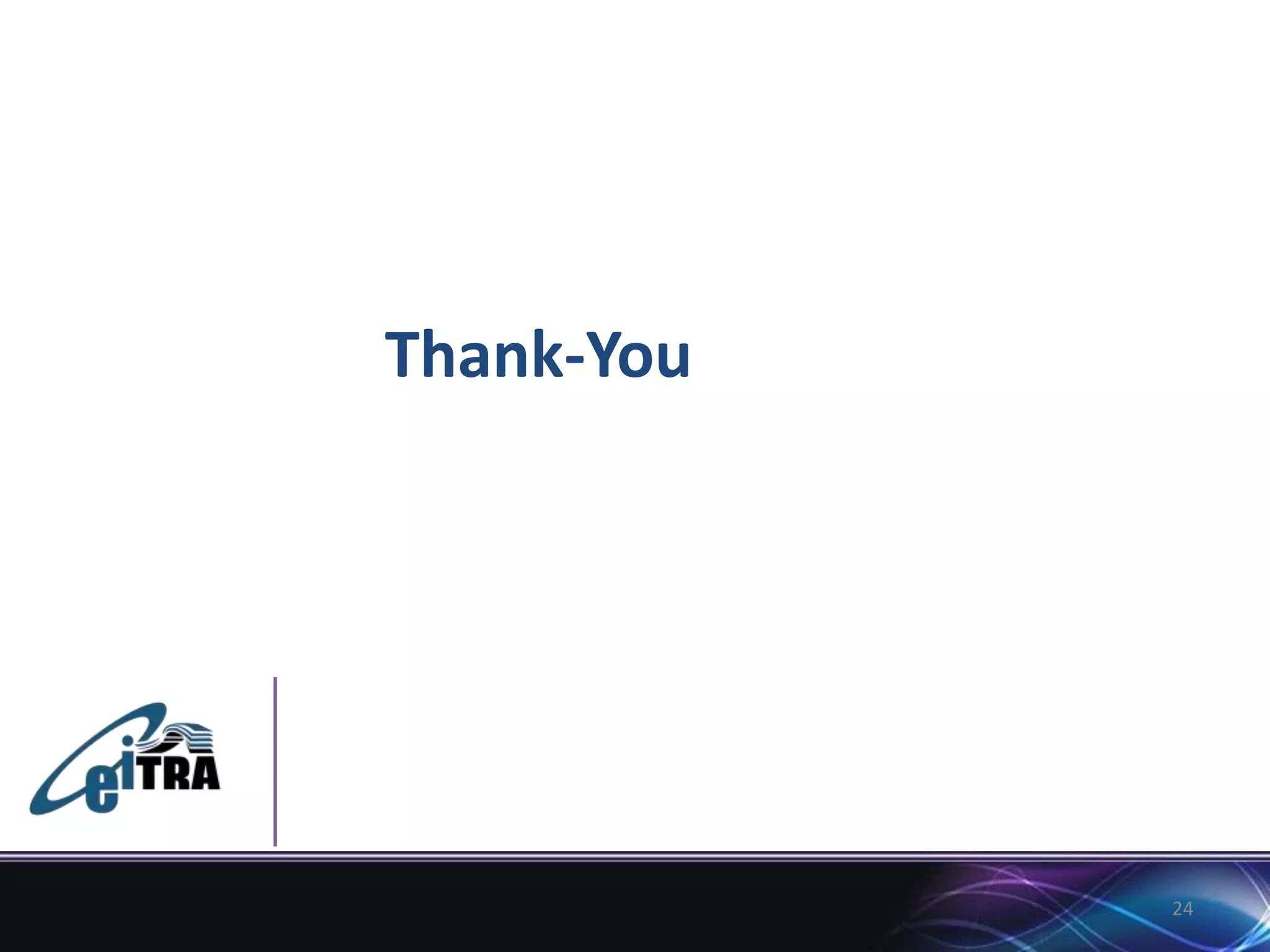 Thank-You

eiTRA

24